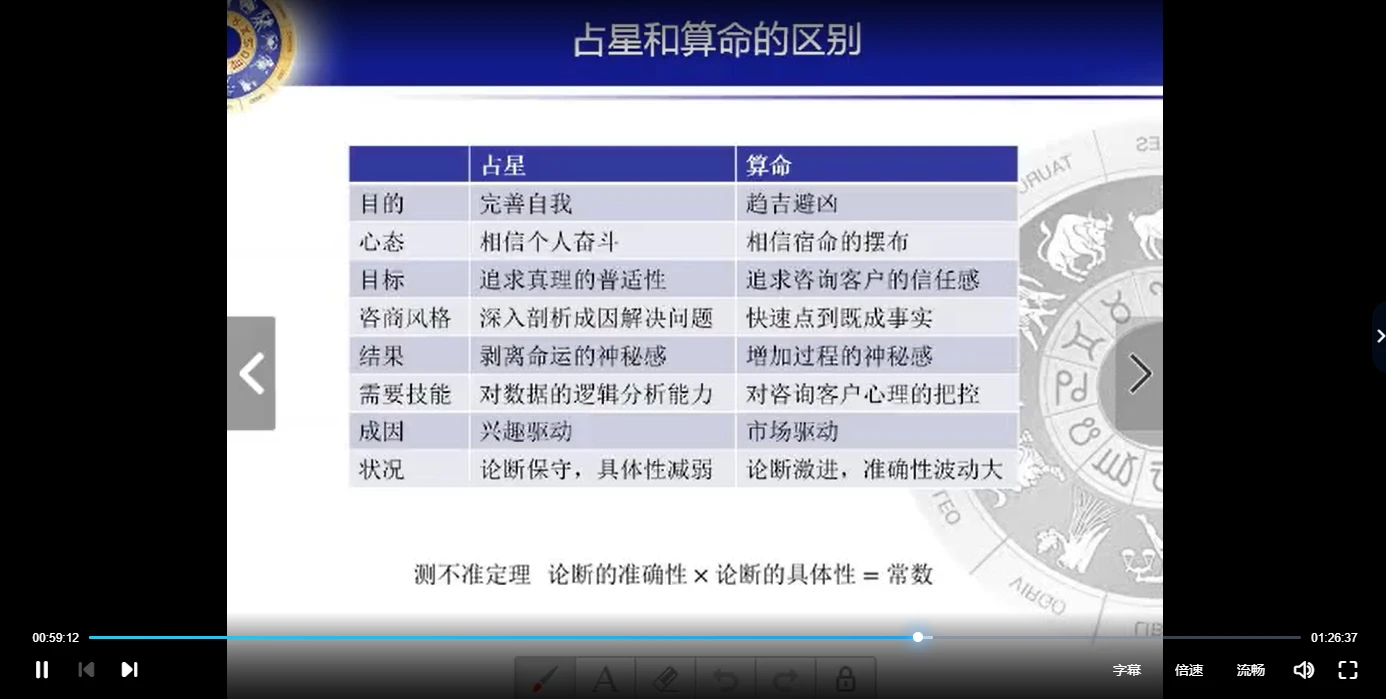 占星和算命的区别

| | 占星 | 算命 |
|---|---|---|
| 目的 | 完善自我 | 趋吉避凶 |
| 心态 | 相信个人奋斗 | 相信宿命的摆布 |
| 目标 | 追求真理的普适性 | 追求咨询客户的信任感 |
| 咨商风格 | 深入剖析成因解决问题 | 快速点到既成事实 |
| 结果 | 剥离命运的神秘感 | 增加过程的神秘感 |
| 需要技能 | 对数据的逻辑分析能力 | 对咨询客户心理的把控 |
| 成因 | 兴趣驱动 | 市场驱动 |
| 状况 | 论断保守，具体性减弱 | 论断激进，准确性波动大 |

测不准定理 论断的准确性 × 论断的具体性 = 常数

TAURUS
LEO
VIRGO

00:59:12
01:26:37
字幕
倍速
流畅